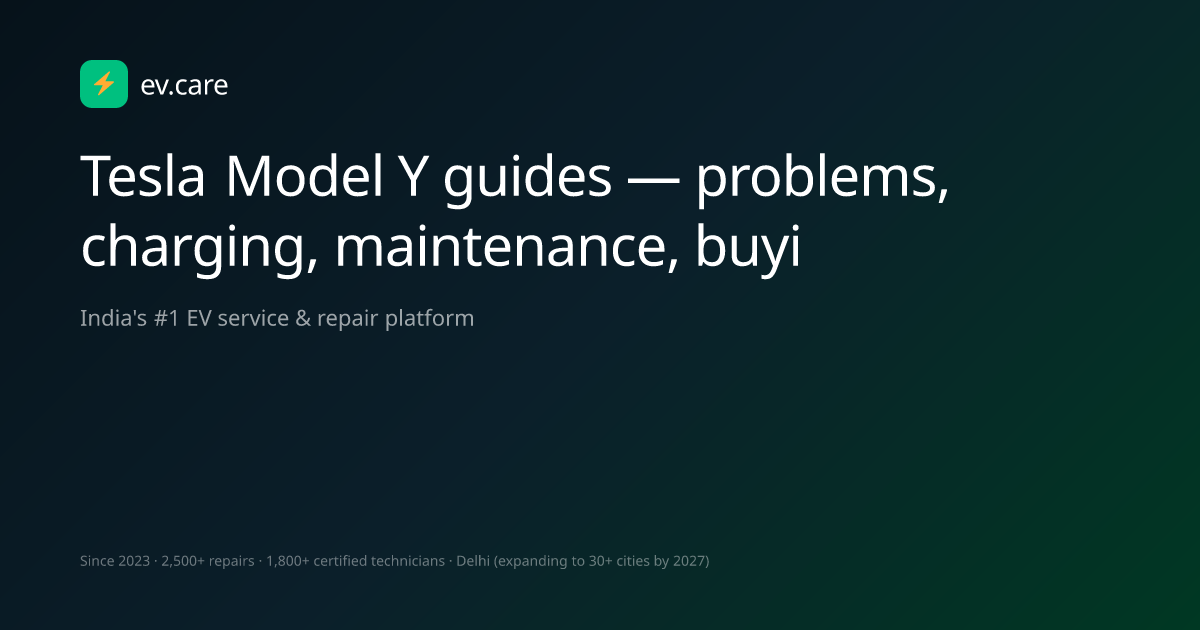 ev.care

Tesla Model Y guides — problems, charging, maintenance, buyi

India's #1 EV service & repair platform

Since 2023 · 2,500+ repairs · 1,800+ certified technicians · Delhi (expanding to 30+ cities by 2027)